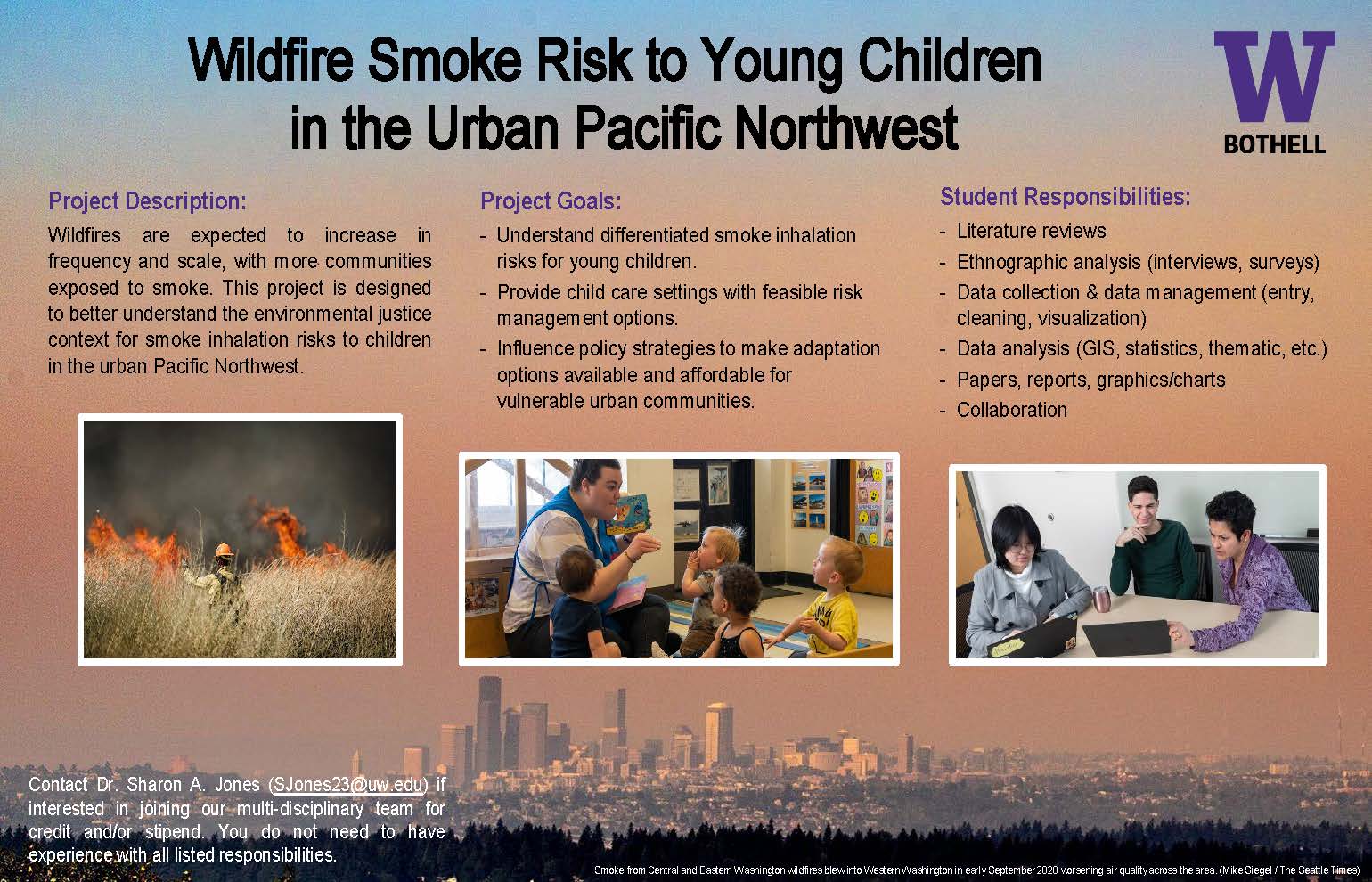 Wildfire Smoke Risk to Young Children in the Urban Pacific Northwest

W
BOTHELL

Project Description:
Wildfires are expected to increase in frequency and scale, with more communities exposed to smoke. This project is designed to better understand the environmental justice context for smoke inhalation risks to children in the urban Pacific Northwest.

Project Goals:
- Understand differentiated smoke inhalation risks for young children.
- Provide child care settings with feasible risk management options.
- Influence policy strategies to make adaptation options available and affordable for vulnerable urban communities.

Student Responsibilities:
- Literature reviews
- Ethnographic analysis (interviews, surveys)
- Data collection & data management (entry, cleaning, visualization)
- Data analysis (GIS, statistics, thematic, etc.)
- Papers, reports, graphics/charts
- Collaboration

Contact Dr. Sharon A. Jones (SJones23@uw.edu) if interested in joining our multi-disciplinary team for credit and/or stipend. You do not need to have experience with all listed responsibilities.

Smoke from Central and Eastern Washington wildfires blew into Western Washington in early September 2020 worsening air quality across the area. (Mike Siegel / The Seattle Times)